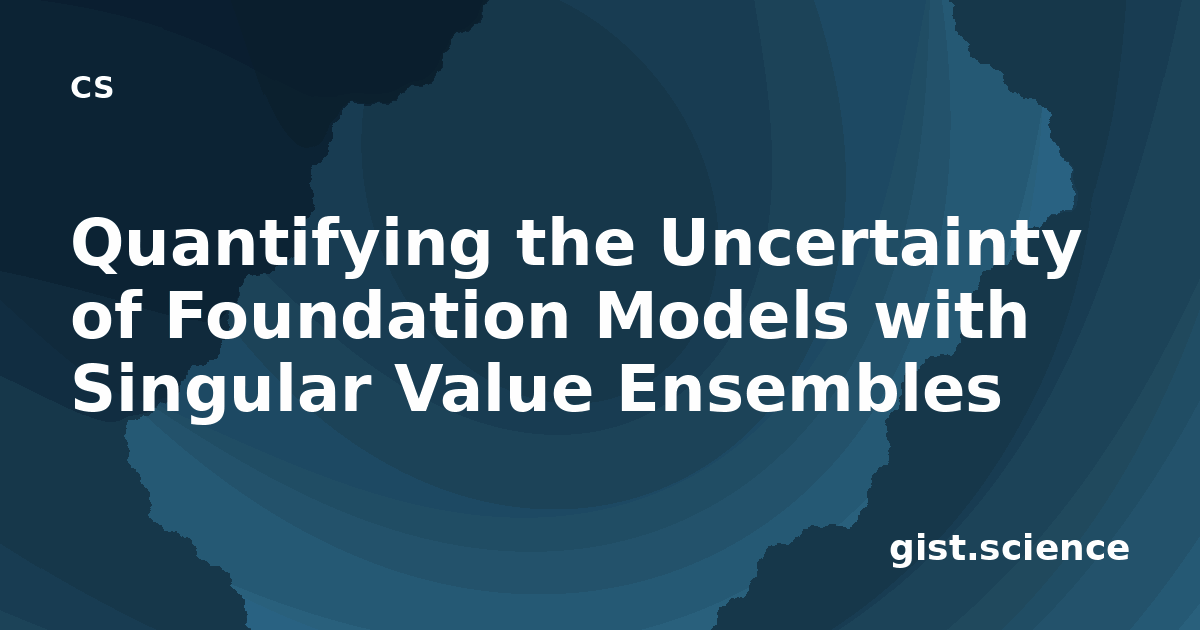 CS

Quantifying the Uncertainty of Foundation Models with Singular Value Ensembles

gist.science